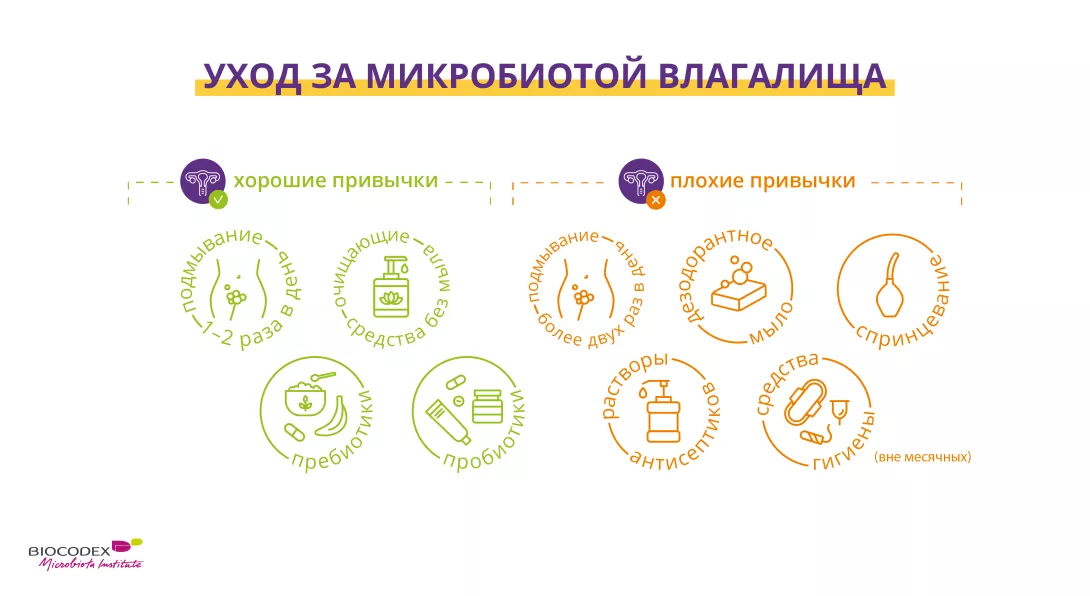 УХОД ЗА МИКРОБИОТОЙ ВЛАГАЛИЩА

хорошие привычки

подмывание 1–2 раза в день

очищающие средства без мыла

пребиотики

пробиотики

плохие привычки

подмывание более двух раз в день

дезодорантное мыло

спринцевание

растворы антисептиков

средства гигиены (вне месячных)

BIOCODEX
Microbiota Institute